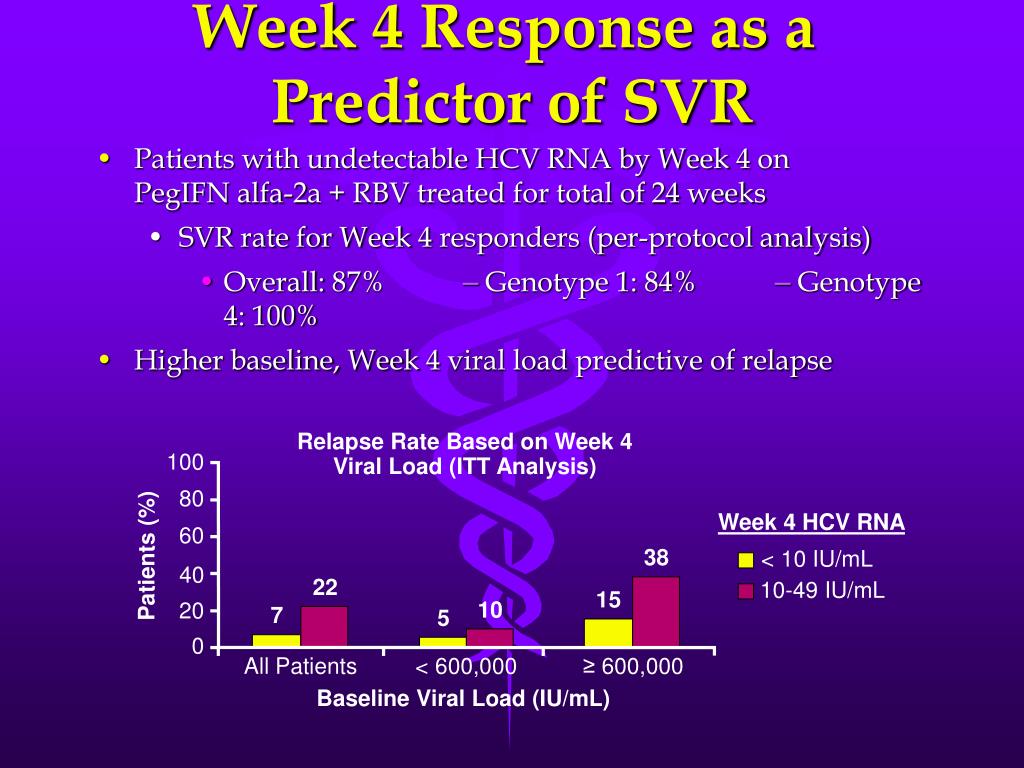 Week 4 Response as a Predictor of SVR

• Patients with undetectable HCV RNA by Week 4 on PegIFN alfa-2a + RBV treated for total of 24 weeks
  • SVR rate for Week 4 responders (per-protocol analysis)
    • Overall: 87% – Genotype 1: 84% – Genotype 4: 100%
• Higher baseline, Week 4 viral load predictive of relapse

Relapse Rate Based on Week 4 Viral Load (ITT Analysis)

Patients (%)

100
80
60
40
20
0

7
22
5
10
15
38

All Patients
< 600,000
≥ 600,000

Baseline Viral Load (IU/mL)

Week 4 HCV RNA
< 10 IU/mL
10-49 IU/mL